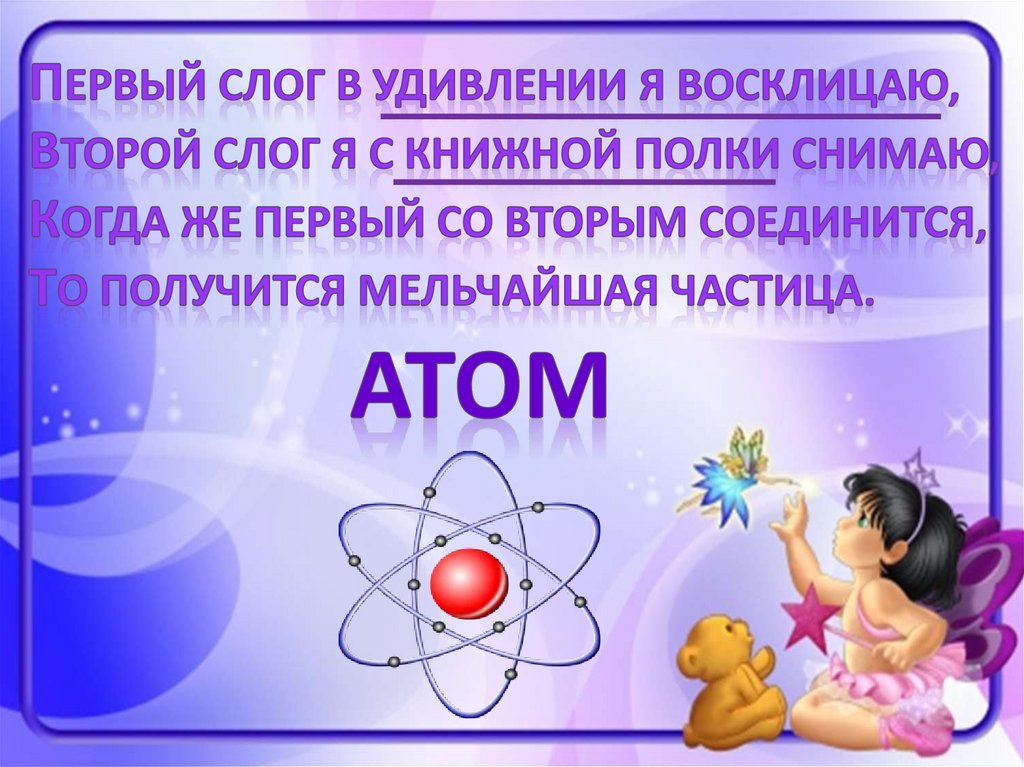 Первый слог в удивлении я восклицаю,
Второй слог я с книжной полки снимаю,
Когда же первый со вторым соединится,
То получится мельчайшая частица.

АТОМ